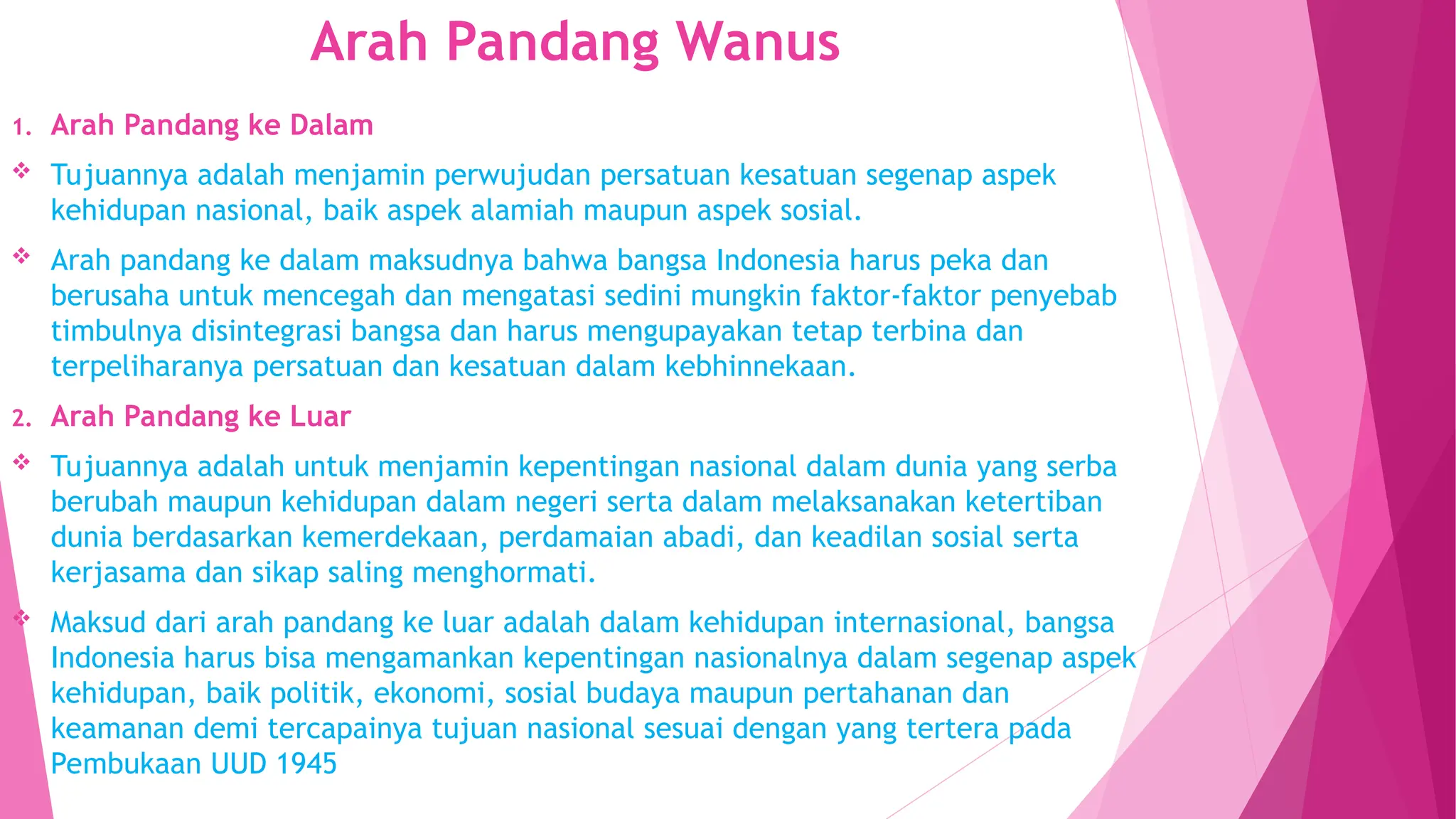 Arah Pandang Wanus

1. Arah Pandang ke Dalam

❖ Tujuannya adalah menjamin perwujudan persatuan kesatuan segenap aspek kehidupan nasional, baik aspek alamiah maupun aspek sosial.

❖ Arah pandang ke dalam maksudnya bahwa bangsa Indonesia harus peka dan berusaha untuk mencegah dan mengatasi sedini mungkin faktor-faktor penyebab timbulnya disintegrasi bangsa dan harus mengupayakan tetap terbina dan terpeliharanya persatuan dan kesatuan dalam kebhinnekaan.

2. Arah Pandang ke Luar

❖ Tujuannya adalah untuk menjamin kepentingan nasional dalam dunia yang serba berubah maupun kehidupan dalam negeri serta dalam melaksanakan ketertiban dunia berdasarkan kemerdekaan, perdamaian abadi, dan keadilan sosial serta kerjasama dan sikap saling menghormati.

❖ Maksud dari arah pandang ke luar adalah dalam kehidupan internasional, bangsa Indonesia harus bisa mengamankan kepentingan nasionalnya dalam segenap aspek kehidupan, baik politik, ekonomi, sosial budaya maupun pertahanan dan keamanan demi tercapainya tujuan nasional sesuai dengan yang tertera pada Pembukaan UUD 1945